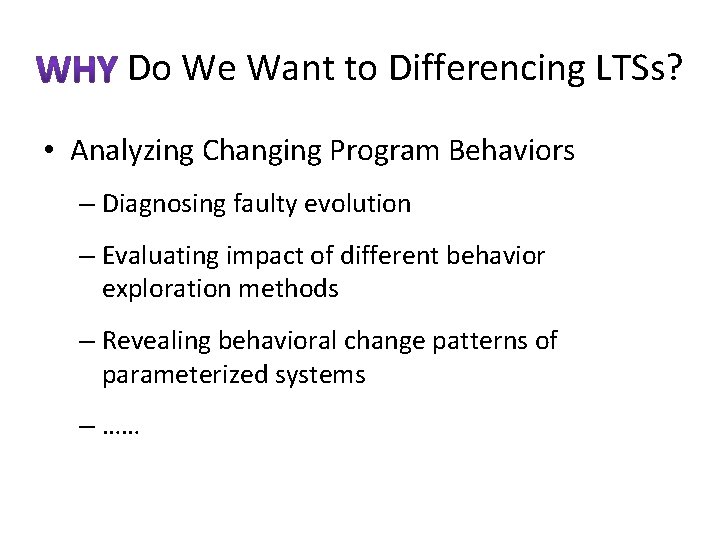 WHY Do We Want to Differencing LTSs?

• Analyzing Changing Program Behaviors

– Diagnosing faulty evolution

– Evaluating impact of different behavior exploration methods

– Revealing behavioral change patterns of parameterized systems

– ……